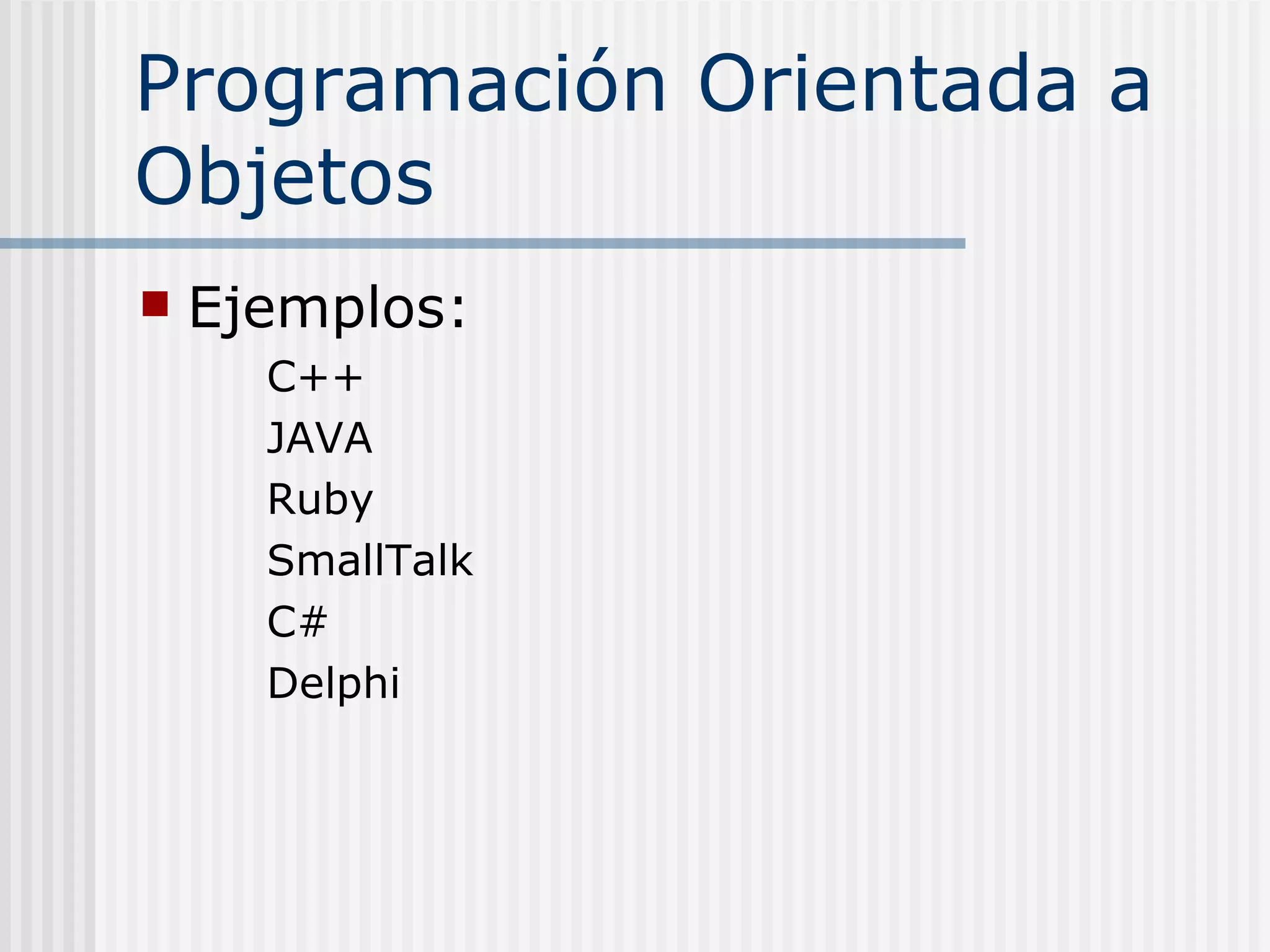 Programación Orientada a Objetos

Ejemplos:

C++
JAVA
Ruby
SmallTalk
C#
Delphi